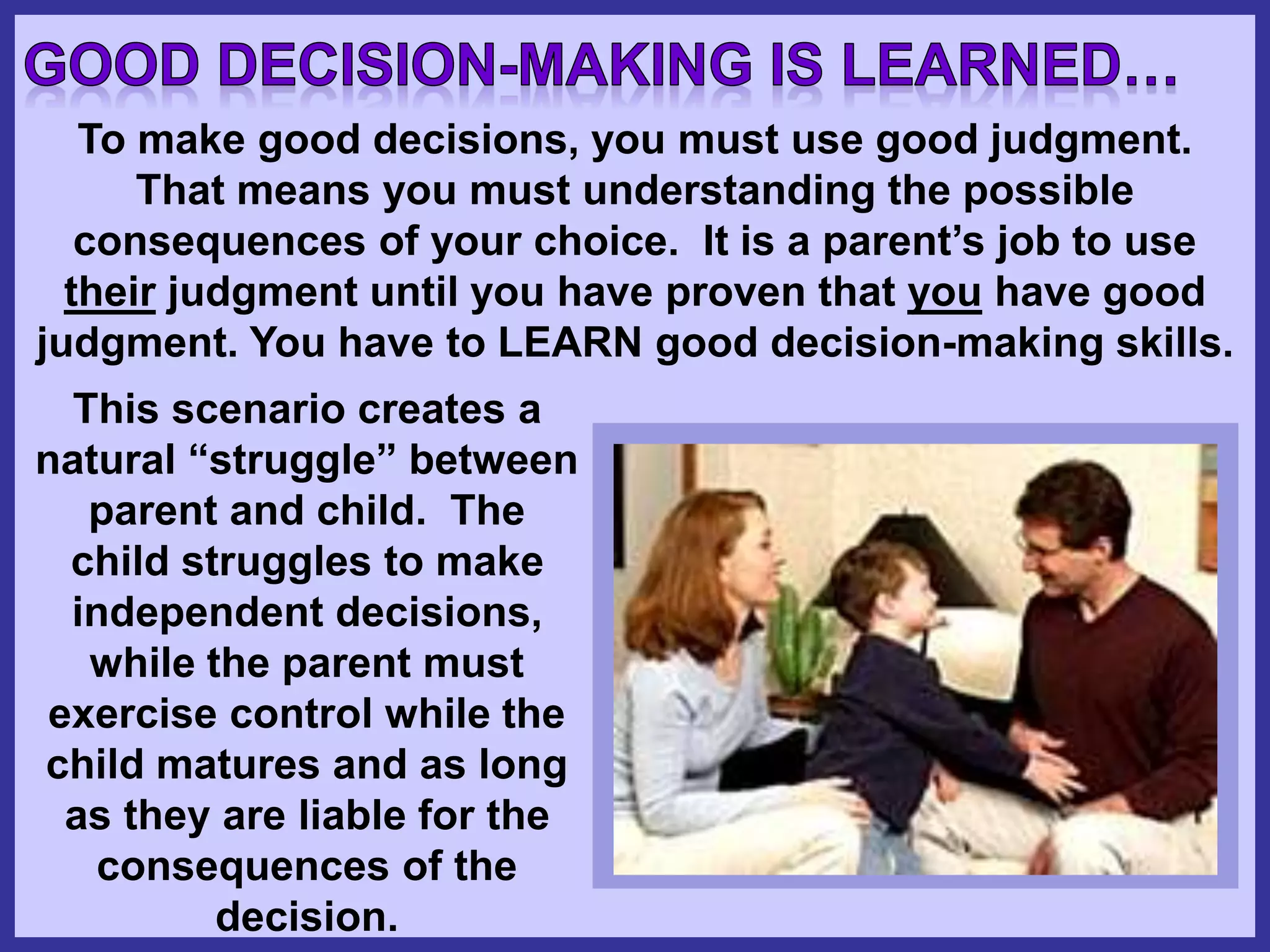 GOOD DECISION-MAKING IS LEARNED…

To make good decisions, you must use good judgment. That means you must understanding the possible consequences of your choice. It is a parent's job to use their judgment until you have proven that you have good judgment. You have to LEARN good decision-making skills.

This scenario creates a natural "struggle" between parent and child. The child struggles to make independent decisions, while the parent must exercise control while the child matures and as long as they are liable for the consequences of the decision.